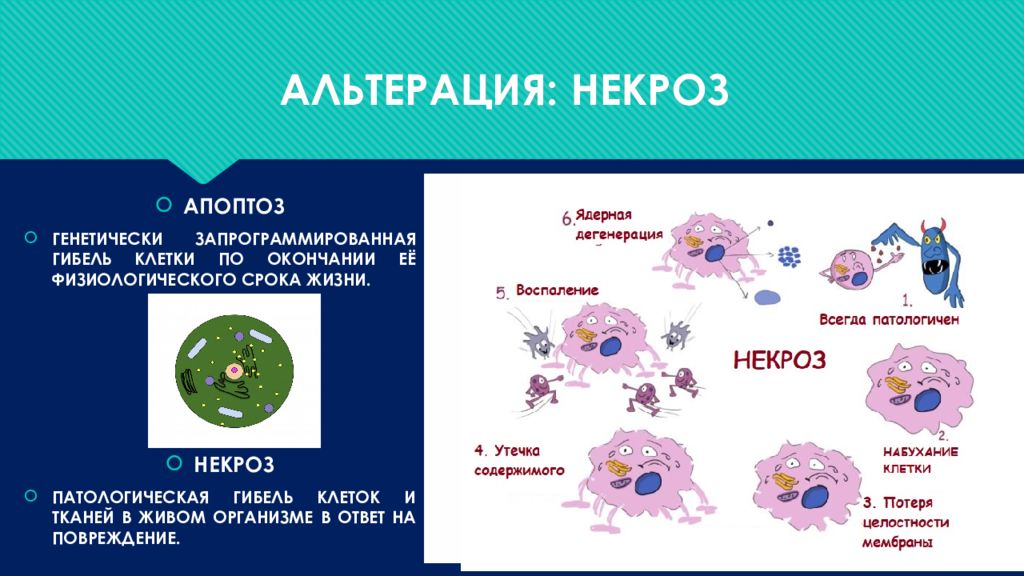 АЛЬТЕРАЦИЯ: НЕКРОЗ

АПОПТОЗ

ГЕНЕТИЧЕСКИ ЗАПРОГРАММИРОВАННАЯ ГИБЕЛЬ КЛЕТКИ ПО ОКОНЧАНИИ ЕЁ ФИЗИОЛОГИЧЕСКОГО СРОКА ЖИЗНИ.

НЕКРОЗ

ПАТОЛОГИЧЕСКАЯ ГИБЕЛЬ КЛЕТОК И ТКАНЕЙ В ЖИВОМ ОРГАНИЗМЕ В ОТВЕТ НА ПОВРЕЖДЕНИЕ.

6. Ядерная дегенерация

5. Воспаление

1. Всегда патологичен

НЕКРОЗ

2. НАБУХАНИЕ КЛЕТКИ

4. Утечка содержимого

3. Потеря целостности мембраны